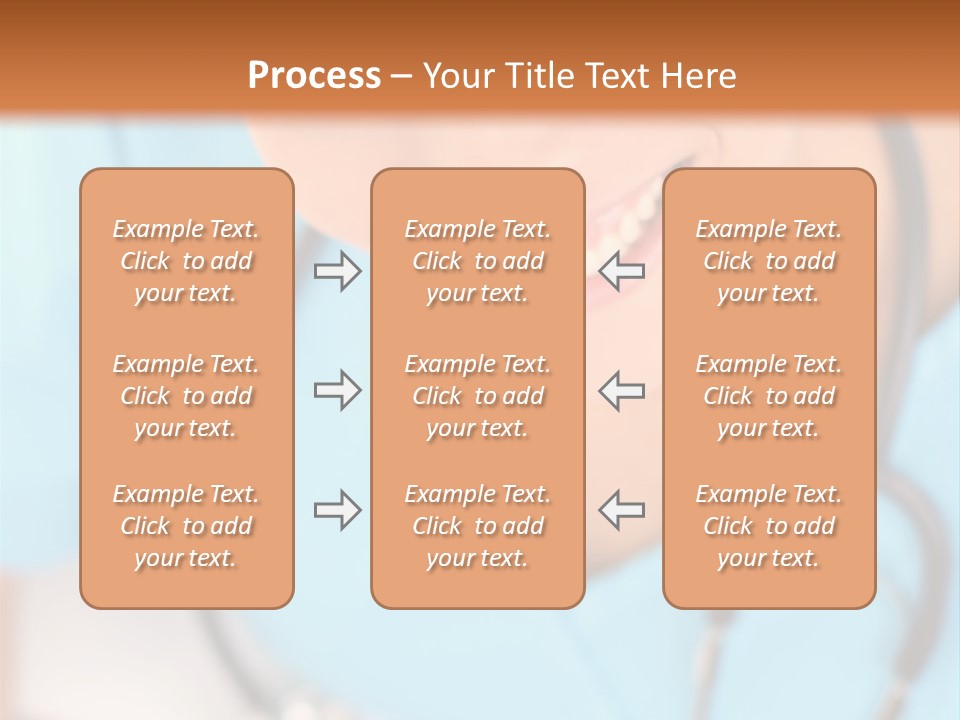 Process – Your Title Text Here

Example Text. Click to add your text.

Example Text. Click to add your text.

Example Text. Click to add your text.

Example Text. Click to add your text.

Example Text. Click to add your text.

Example Text. Click to add your text.

Example Text. Click to add your text.

Example Text. Click to add your text.

Example Text. Click to add your text.